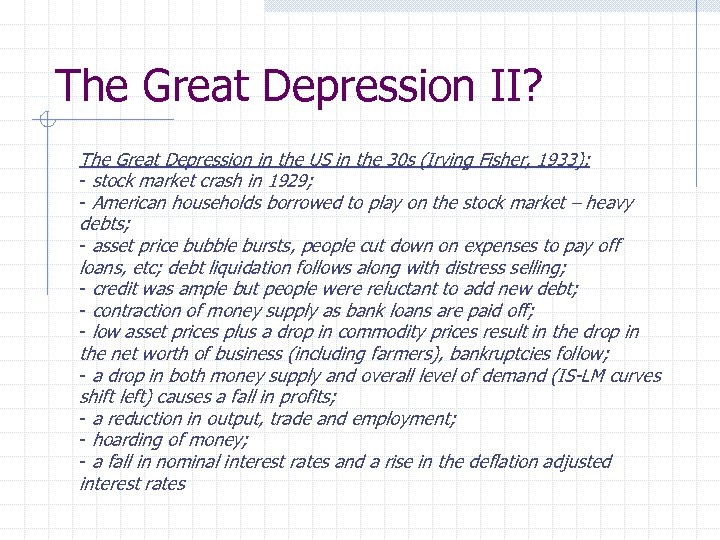 The Great Depression II?

The Great Depression in the US in the 30s (Irving Fisher, 1933):
- stock market crash in 1929;
- American households borrowed to play on the stock market – heavy debts;
- asset price bubble bursts, people cut down on expenses to pay off loans, etc; debt liquidation follows along with distress selling;
- credit was ample but people were reluctant to add new debt;
- contraction of money supply as bank loans are paid off;
- low asset prices plus a drop in commodity prices result in the drop in the net worth of business (including farmers), bankruptcies follow;
- a drop in both money supply and overall level of demand (IS-LM curves shift left) causes a fall in profits;
- a reduction in output, trade and employment;
- hoarding of money;
- a fall in nominal interest rates and a rise in the deflation adjusted interest rates